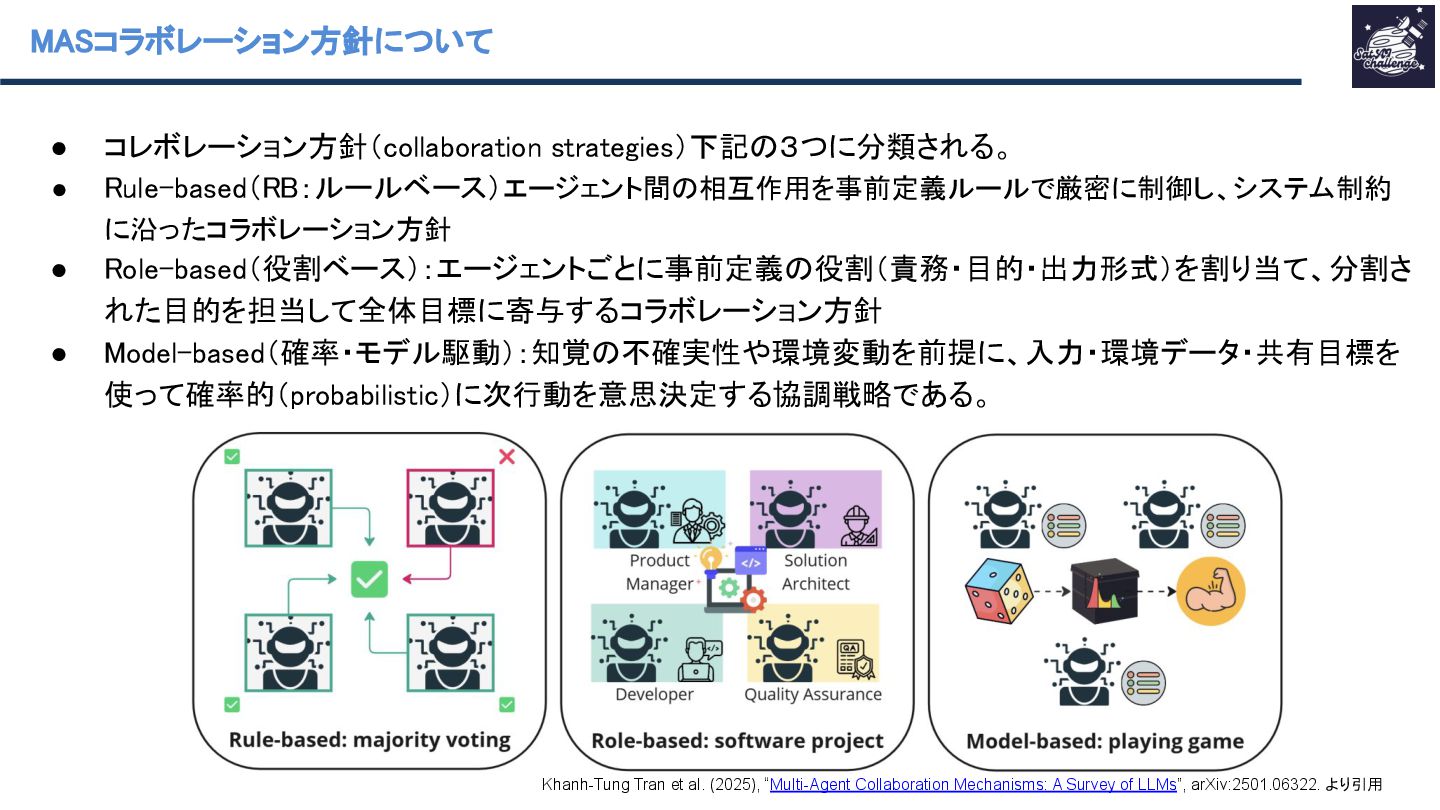 MASコラボレーション方針について

Sat-AI challenge

● コレボレーション方針（collaboration strategies）下記の３つに分類される。
● Rule-based（RB：ルールベース）エージェント間の相互作用を事前定義ルールで厳密に制御し、システム制約に沿ったコラボレーション方針
● Role-based（役割ベース）：エージェントごとに事前定義の役割（責務・目的・出力形式）を割り当て、分割された目的を担当して全体目標に寄与するコラボレーション方針
● Model-based（確率・モデル駆動）：知覚の不確実性や環境変動を前提に、入力・環境データ・共有目標を使って確率的（probabilistic）に次行動を意思決定する協調戦略である。

Rule-based: majority voting

Product Manager
Solution Architect
Developer
Quality Assurance
Role-based: software project

Model-based: playing game

Khanh-Tung Tran et al. (2025), "Multi-Agent Collaboration Mechanisms: A Survey of LLMs", arXiv:2501.06322. より引用